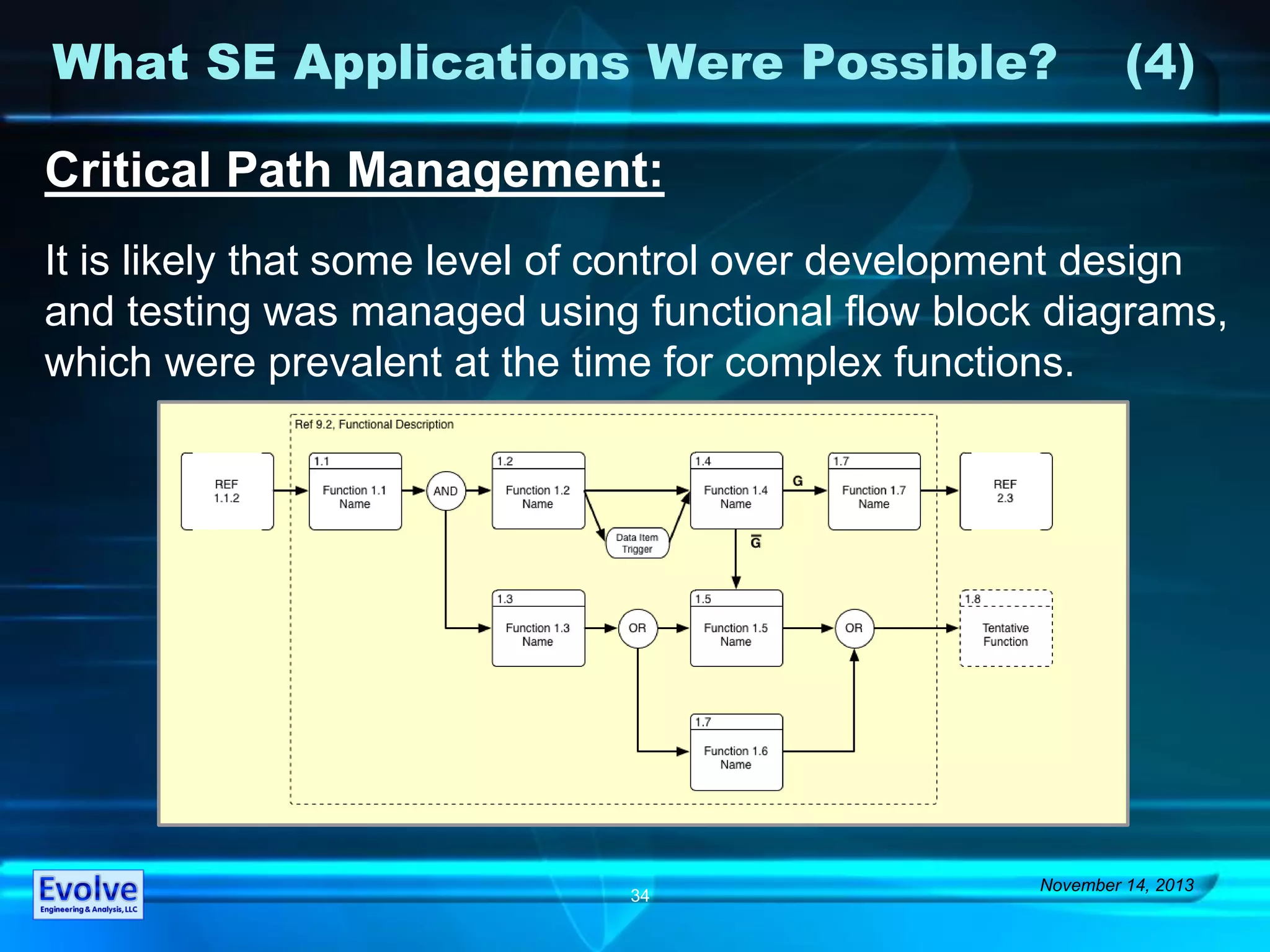 What SE Applications Were Possible? (4)

Critical Path Management:

It is likely that some level of control over development design and testing was managed using functional flow block diagrams, which were prevalent at the time for complex functions.

Ref 9.2, Functional Description

REF 1.1.2

1.1
Function 1.1 Name

AND

1.2
Function 1.2 Name

Data Item Trigger

1.4
Function 1.4 Name

G

$\overline{G}$

1.7
Function 1.7 Name

REF 2.3

1.3
Function 1.3 Name

OR

1.5
Function 1.5 Name

OR

1.8
Tentative Function

1.7
Function 1.6 Name

Evolve
Engineering & Analysis, LLC

34

November 14, 2013